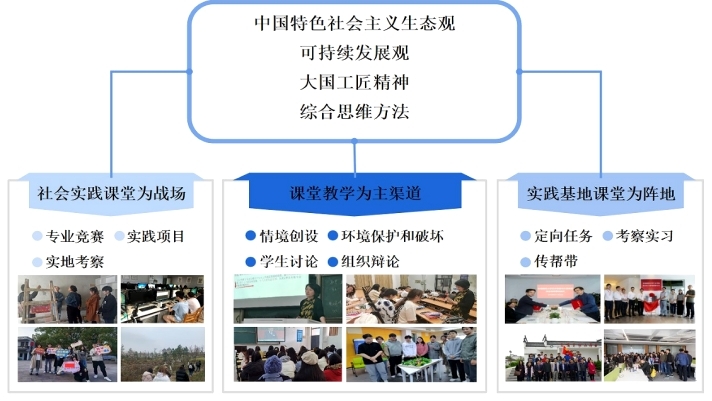 中国特色社会主义生态观
可持续发展观
大国工匠精神
综合思维方法

社会实践课堂为战场

专业竞赛 实践项目
实地考察

课堂教学为主渠道

情境创设 环境保护和破坏
学生讨论 组织辩论

实践基地课堂为阵地

定向任务 考察实习
传帮带